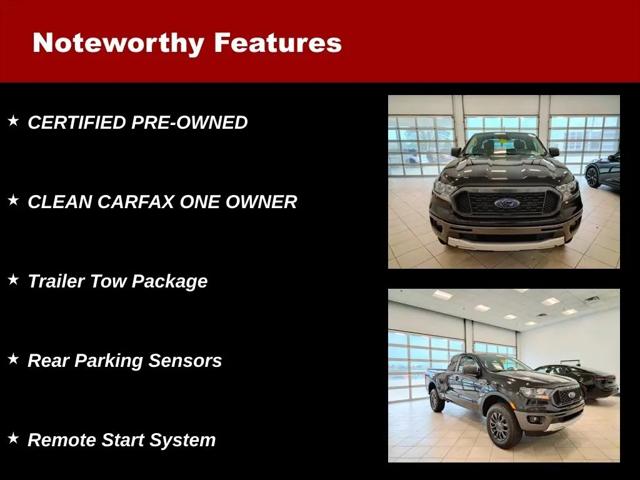 Noteworthy Features

★ CERTIFIED PRE-OWNED

★ CLEAN CARFAX ONE OWNER

★ Trailer Tow Package

★ Rear Parking Sensors

★ Remote Start System